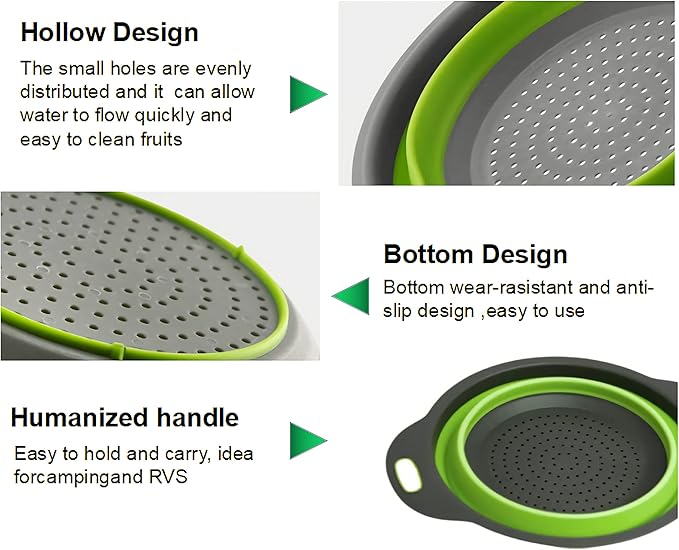 Hollow Design

The small holes are evenly distributed and it can allow water to flow quickly and easy to clean fruits

Bottom Design

Bottom wear-rasistant and anti-slip design ,easy to use

Humanized handle

Easy to hold and carry, idea forcampingand RVS